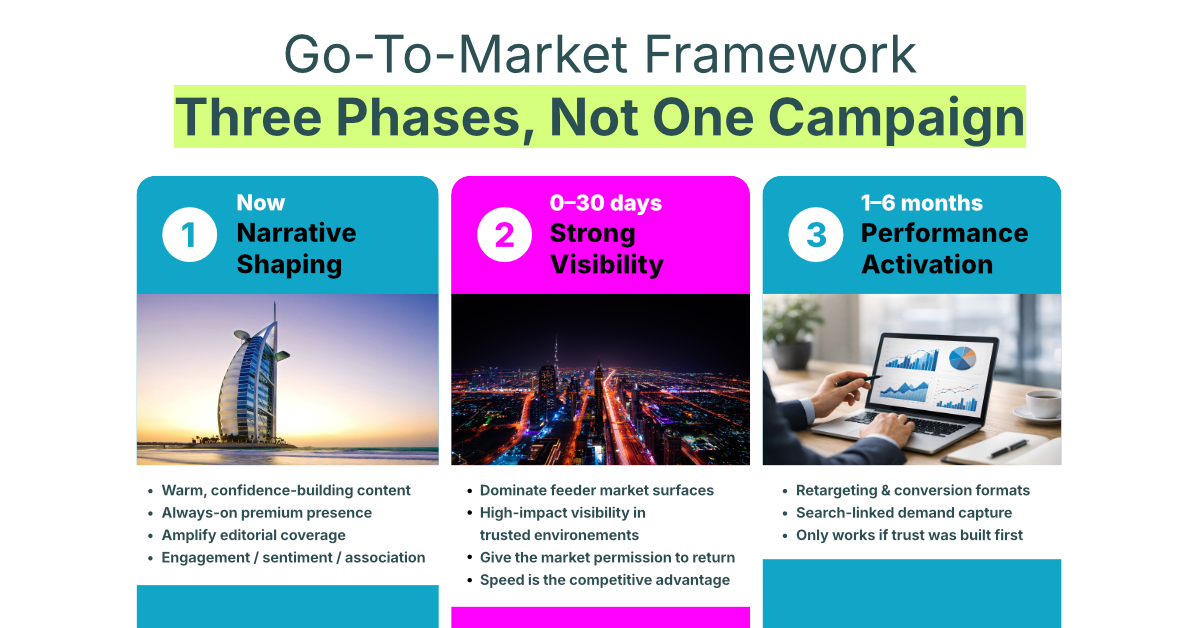 Go-To-Market Framework

Three Phases, Not One Campaign

1 Now
Narrative Shaping

- Warm, confidence-building content
- Always-on premium presence
- Amplify editorial coverage
- Engagement / sentiment / association

2 0–30 days
Strong Visibility

- Dominate feeder market surfaces
- High-impact visibility in trusted environements
- Give the market permission to return
- Speed is the competitive advantage

3 1–6 months
Performance Activation

- Retargeting & conversion formats
- Search-linked demand capture
- Only works if trust was built first